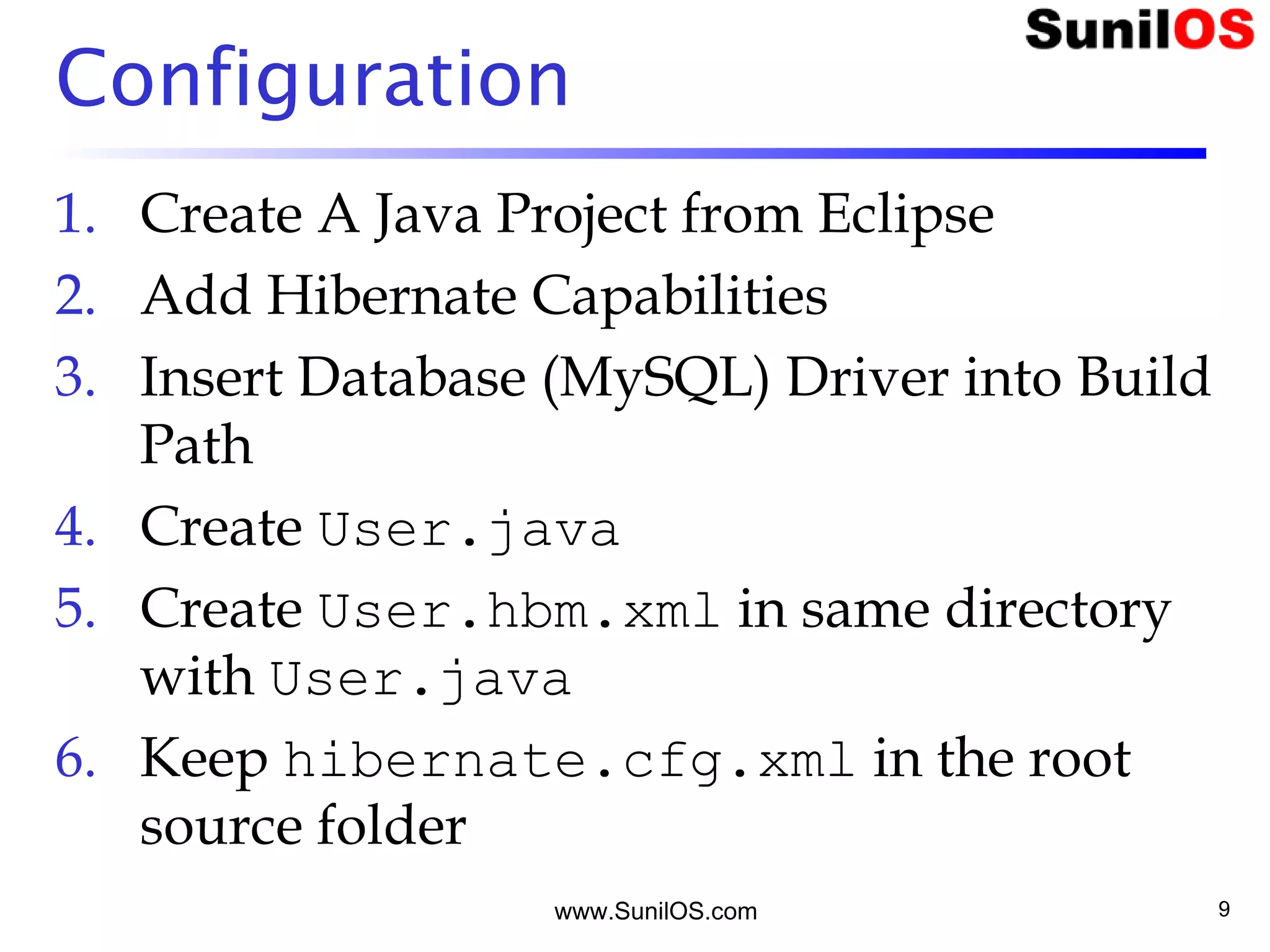 SunilOS

Configuration

1. Create A Java Project from Eclipse
2. Add Hibernate Capabilities
3. Insert Database (MySQL) Driver into Build Path
4. Create User.java
5. Create User.hbm.xml in same directory with User.java
6. Keep hibernate.cfg.xml in the root source folder

www.SunilOS.com

9